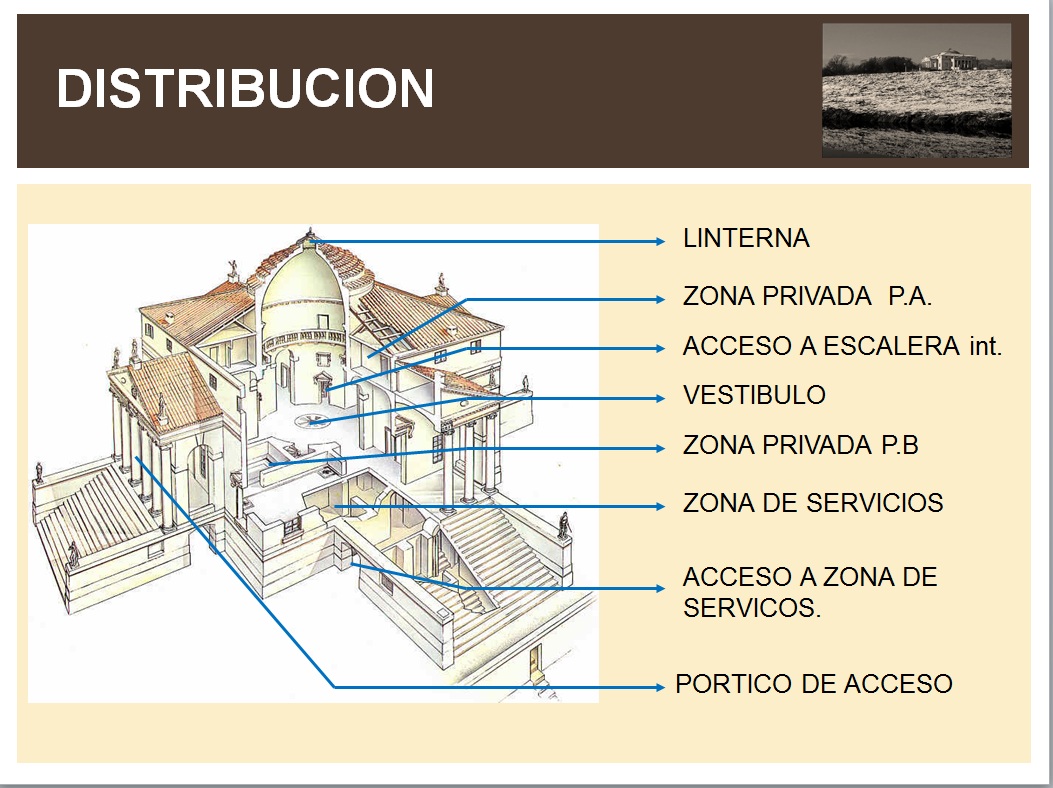 DISTRIBUCION

LINTERNA

ZONA PRIVADA P.A.

ACCESO A ESCALERA int.

VESTIBULO

ZONA PRIVADA P.B

ZONA DE SERVICIOS

ACCESO A ZONA DE SERVICOS.

PORTICO DE ACCESO